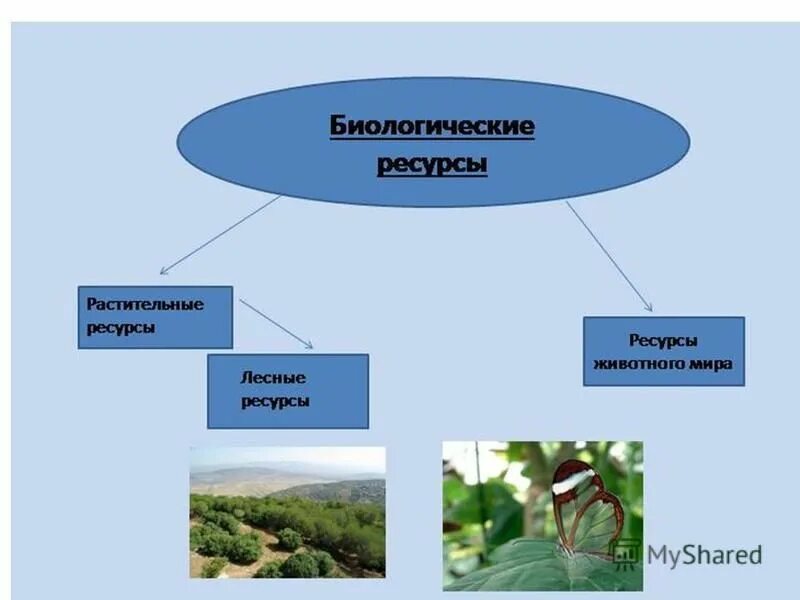 Биологические ресурсы

Растительные ресурсы

Лесные ресурсы

Ресурсы животного мира

MyShared